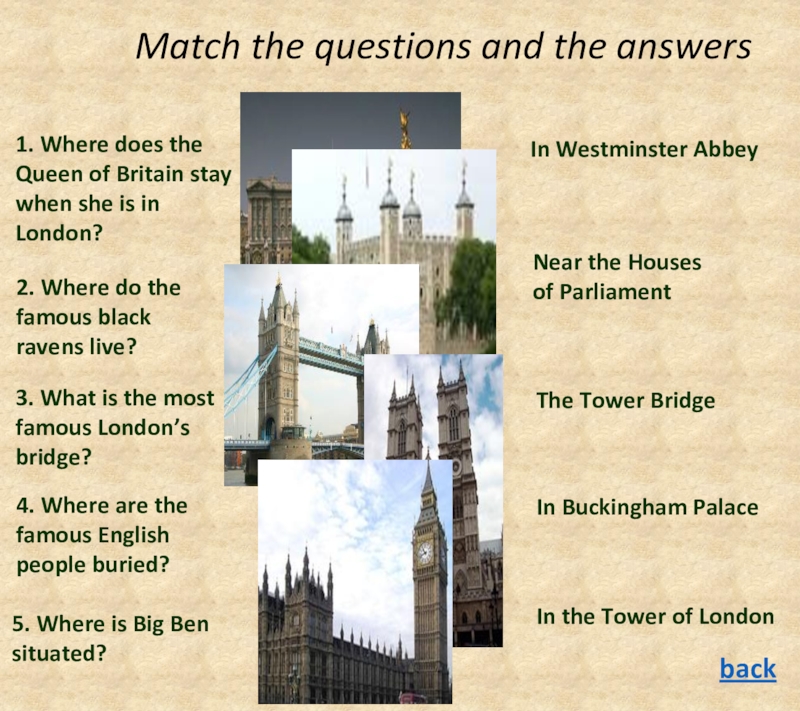 Match the questions and the answers

1. Where does the Queen of Britain stay when she is in London?

2. Where do the famous black ravens live?

3. What is the most famous London's bridge?

4. Where are the famous English people buried?

5. Where is Big Ben situated?

In Westminster Abbey

Near the Houses of Parliament

The Tower Bridge

In Buckingham Palace

In the Tower of London

back